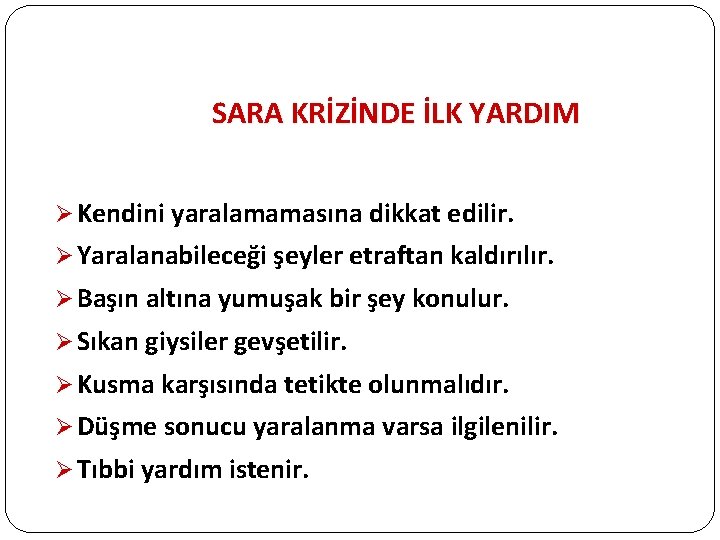 SARA KRİZİNDE İLK YARDIM

➢ Kendini yaralamamasına dikkat edilir.
➢ Yaralanabileceği şeyler etraftan kaldırılır.
➢ Başın altına yumuşak bir şey konulur.
➢ Sıkan giysiler gevşetilir.
➢ Kusma karşısında tetikte olunmalıdır.
➢ Düşme sonucu yaralanma varsa ilgilenilir.
➢ Tıbbi yardım istenir.